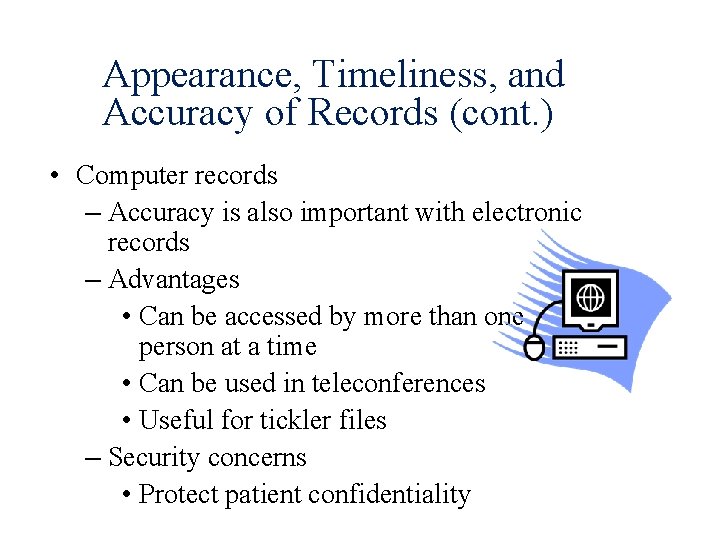 Appearance, Timeliness, and Accuracy of Records (cont.)

• Computer records
– Accuracy is also important with electronic records
– Advantages
• Can be accessed by more than one person at a time
• Can be used in teleconferences
• Useful for tickler files
– Security concerns
• Protect patient confidentiality